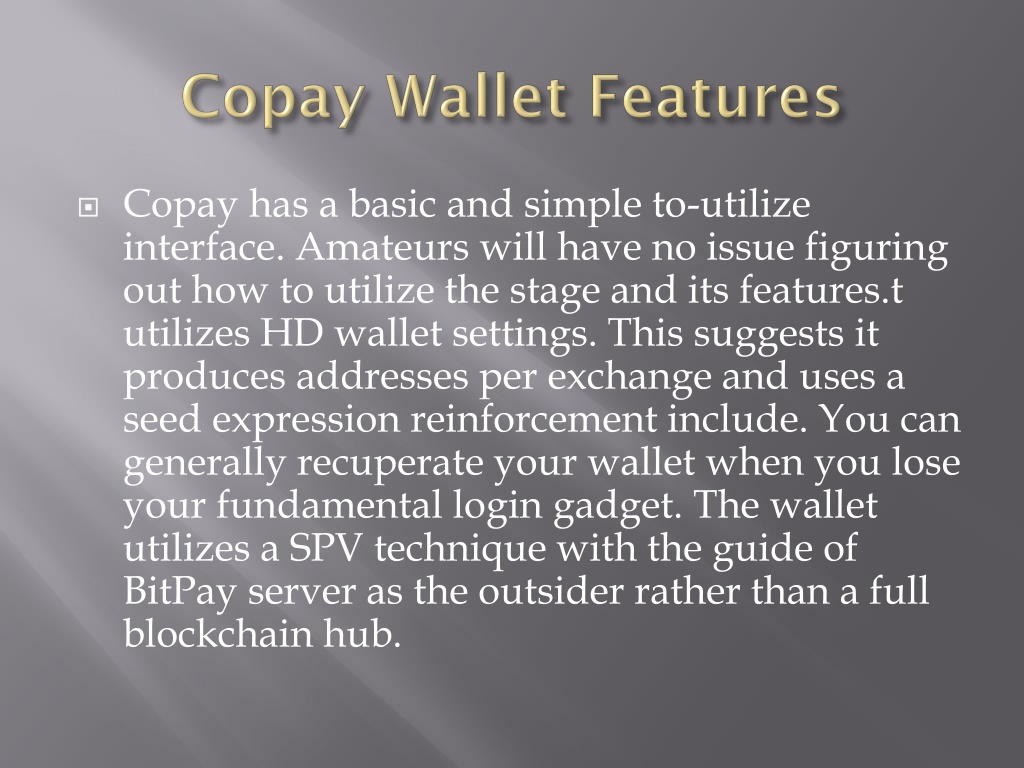 Copay Wallet Features

Copay has a basic and simple to-utilize interface. Amateurs will have no issue figuring out how to utilize the stage and its features.t utilizes HD wallet settings. This suggests it produces addresses per exchange and uses a seed expression reinforcement include. You can generally recuperate your wallet when you lose your fundamental login gadget. The wallet utilizes a SPV technique with the guide of BitPay server as the outsider rather than a full blockchain hub.